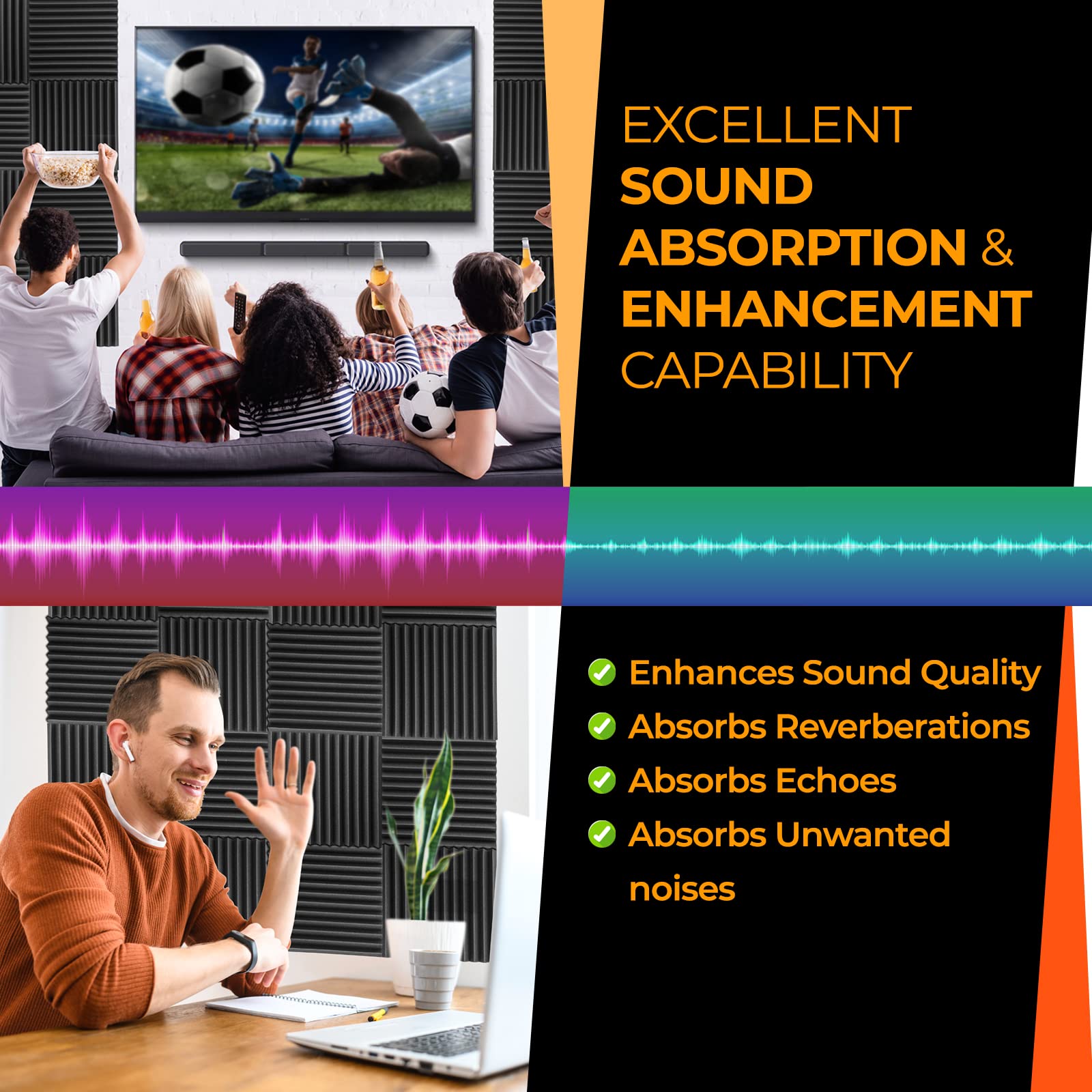 EXCELLENT
SOUND
ABSORPTION &
ENHANCEMENT
CAPABILITY

Enhances Sound Quality
Absorbs Reverberations
Absorbs Echoes
Absorbs Unwanted noises